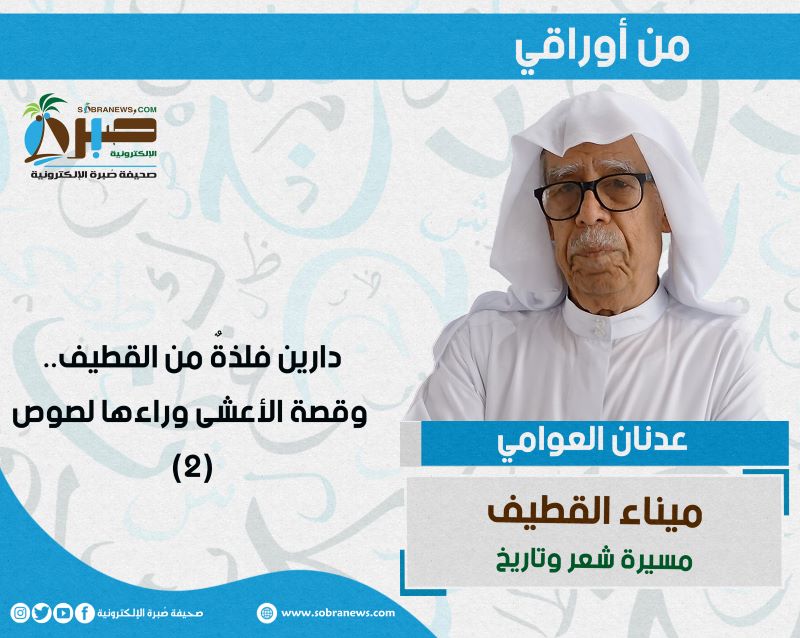 من أوراقي

SOBRANEWS.COM
صبرة
الإلكترونية
صحيفة صُبرة الإلكترونية

دارين فلذةٌ من القطيف..
وقصة الأعشى وراءها لصوص
(2)

عدنان العوامي

ميناء القطيف
مسيرة شعر وتاريخ

صحيفة صُبرة الإلكترونية
www.sobranews.com